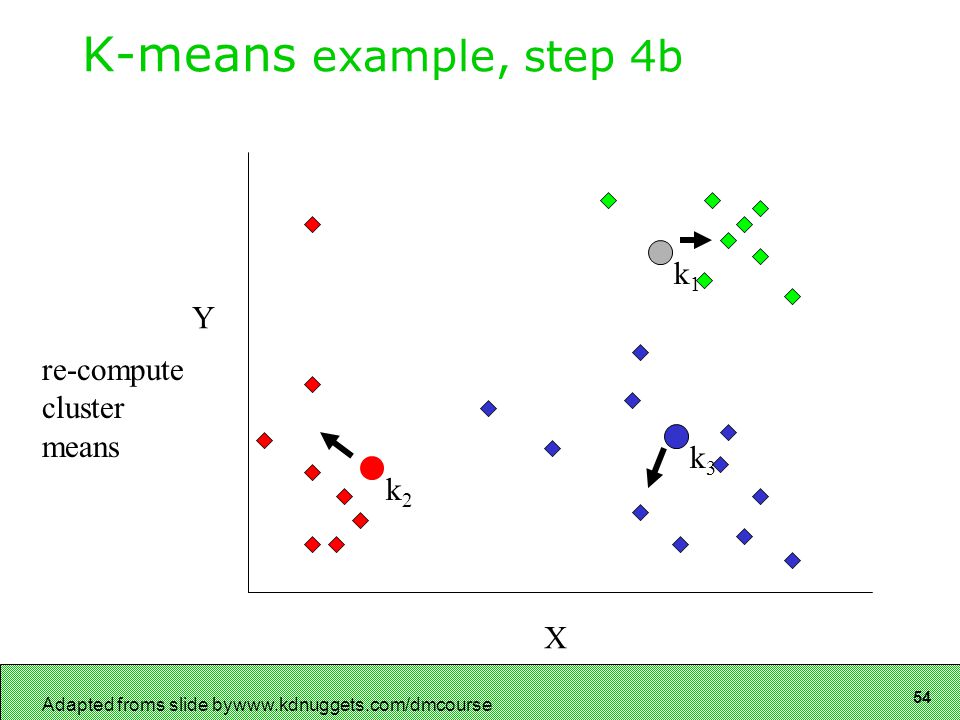 K-means example, step 4b

Y

re-compute cluster means

$k_1$

$k_2$

$k_3$

X

Adapted froms slide bywww.kdnuggets.com/dmcourse

54